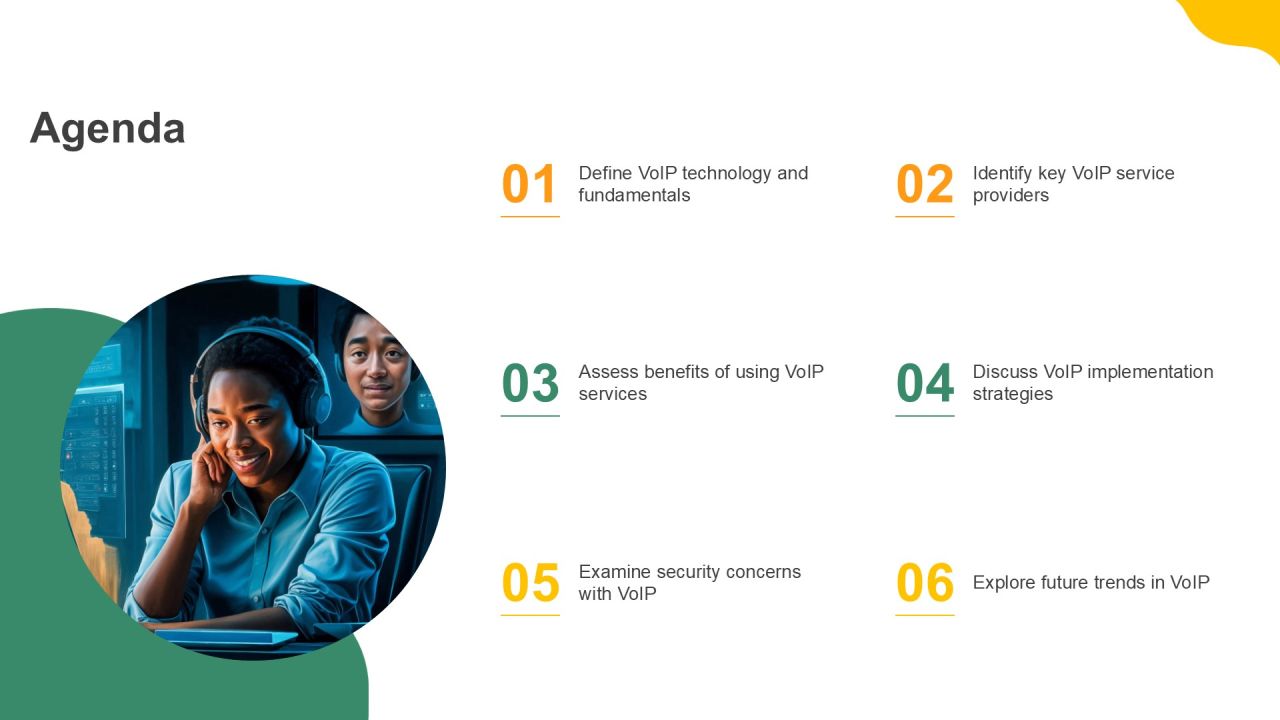 Agenda

01 Define VoIP technology and fundamentals

02 Identify key VoIP service providers

03 Assess benefits of using VoIP services

04 Discuss VoIP implementation strategies

05 Examine security concerns with VoIP

06 Explore future trends in VoIP